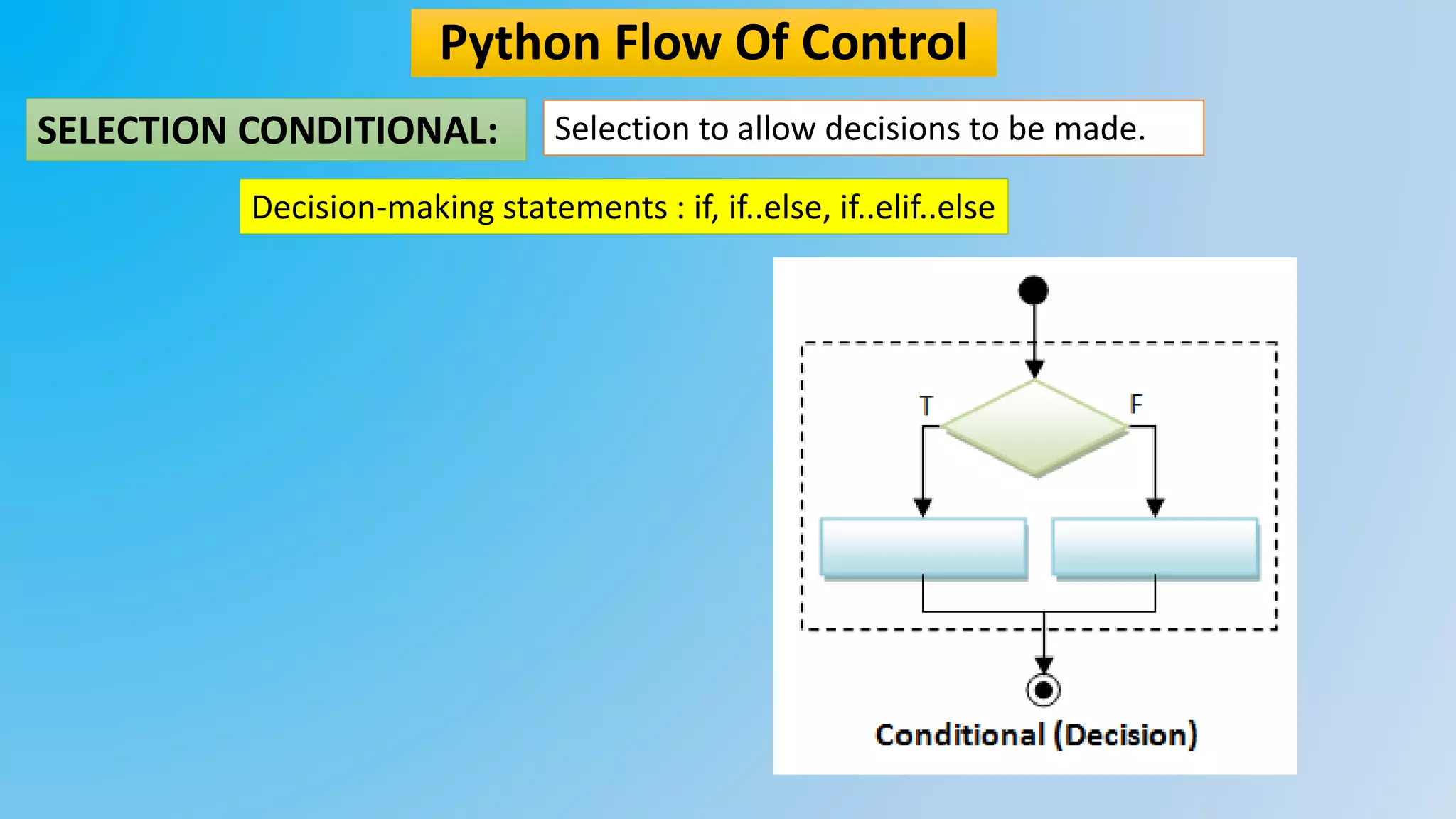 Python Flow Of Control

SELECTION CONDITIONAL:

Selection to allow decisions to be made.

Decision-making statements : if, if..else, if..elif..else

T

F

Conditional (Decision)